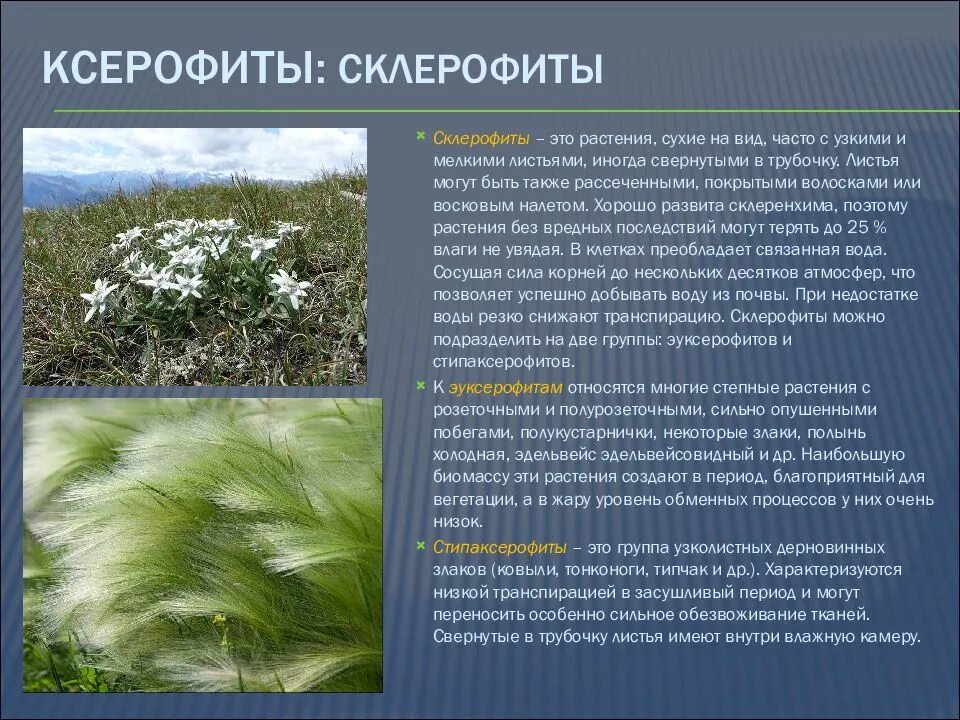 КСЕРОФИТЫ: СКЛЕРОФИТЫ

Склерофиты – это растения, сухие на вид, часто с узкими и мелкими листьями, иногда свернутыми в трубочку. Листья могут быть также рассеченными, покрытыми волосками или восковым налетом. Хорошо развита склеренхима, поэтому растения без вредных последствий могут терять до 25 % влаги не увядая. В клетках преобладает связанная вода. Сосущая сила корней до нескольких десятков атмосфер, что позволяет успешно добывать воду из почвы. При недостатке воды резко снижают транспирацию. Склерофиты можно подразделить на две группы: эуксерофитов и стипаксерофитов.

К эуксерофитам относятся многие степные растения с розеточными и полурозеточными, сильно опушенными побегами, полукустарнички, некоторые злаки, полынь холодная, эдельвейс эдельвейсовидный и др. Наибольшую биомассу эти растения создают в период, благоприятный для вегетации, а в жару уровень обменных процессов у них очень низок.

Стипаксерофиты – это группа узколистных дерновинных злаков (ковыли, тонконоги, типчак и др.). Характеризуются низкой транспирацией в засушливый период и могут переносить особенно сильное обезвоживание тканей. Свернутые в трубочку листья имеют внутри влажную камеру.